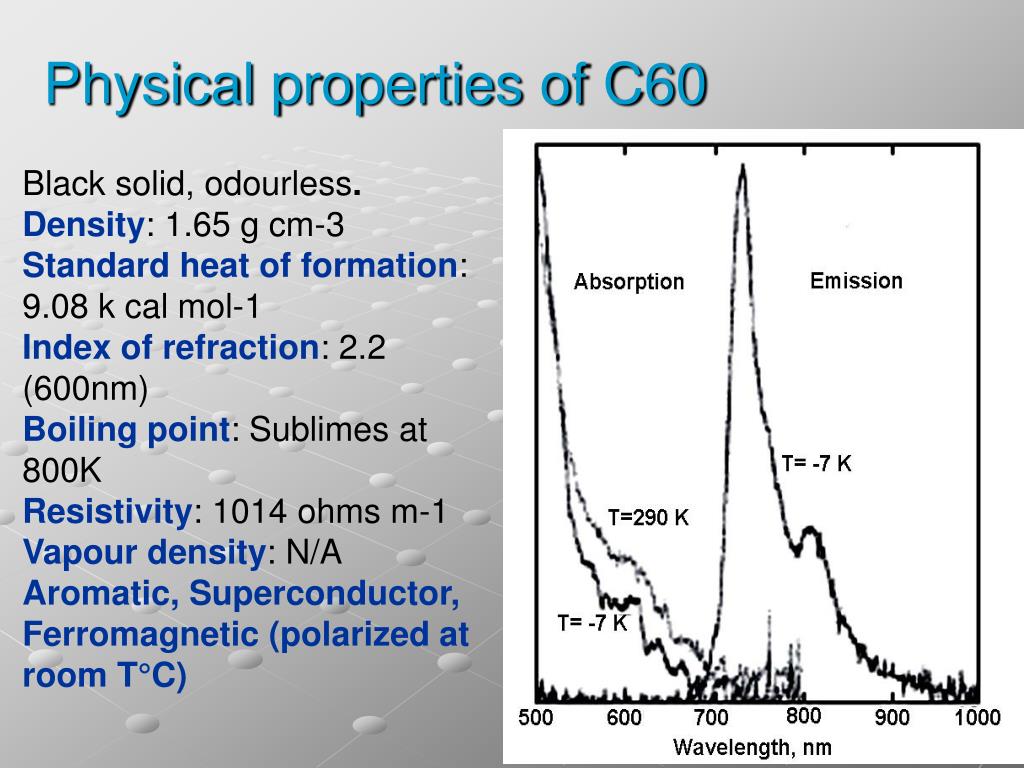 Physical properties of C60

Black solid, odourless.
Density: 1.65 g cm-3
Standard heat of formation: 9.08 k cal mol-1
Index of refraction: 2.2 (600nm)
Boiling point: Sublimes at 800K
Resistivity: 1014 ohms m-1
Vapour density: N/A
Aromatic, Superconductor, Ferromagnetic (polarized at room T°C)

Absorption
Emission
T= -7 K
T=290 K
T= -7 K
500 600 700 800 900 1000
Wavelength, nm